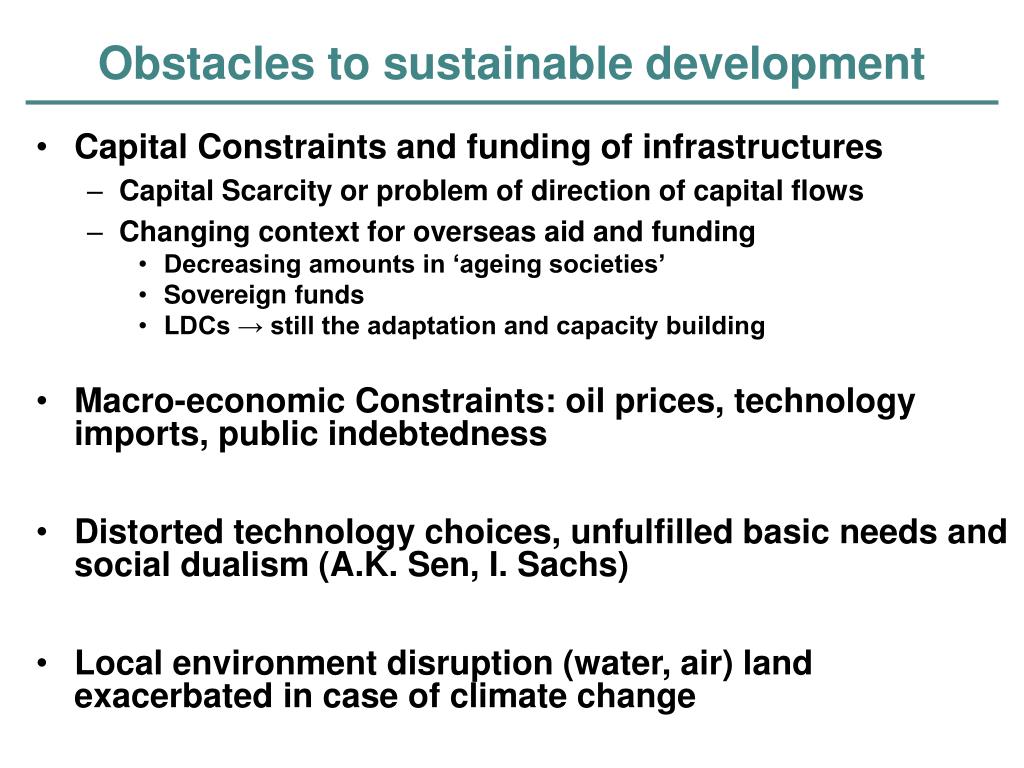 Obstacles to sustainable development

• Capital Constraints and funding of infrastructures
  – Capital Scarcity or problem of direction of capital flows
  – Changing context for overseas aid and funding
    • Decreasing amounts in ‘ageing societies’
    • Sovereign funds
    • LDCs → still the adaptation and capacity building

• Macro-economic Constraints: oil prices, technology imports, public indebtedness

• Distorted technology choices, unfulfilled basic needs and social dualism (A.K. Sen, I. Sachs)

• Local environment disruption (water, air) land exacerbated in case of climate change